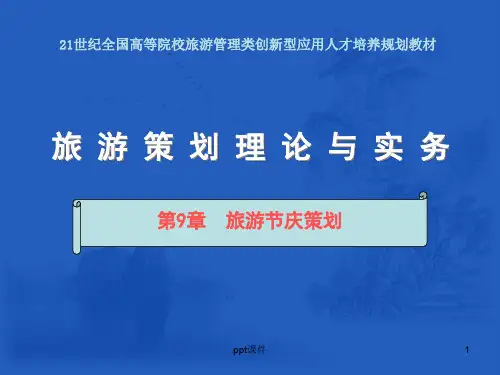 21世纪全国高等院校旅游管理类创新型应用人才培养规划教材

旅 游 策 划 理 论 与 实 务

第9章　旅游节庆策划

ppt课件

1